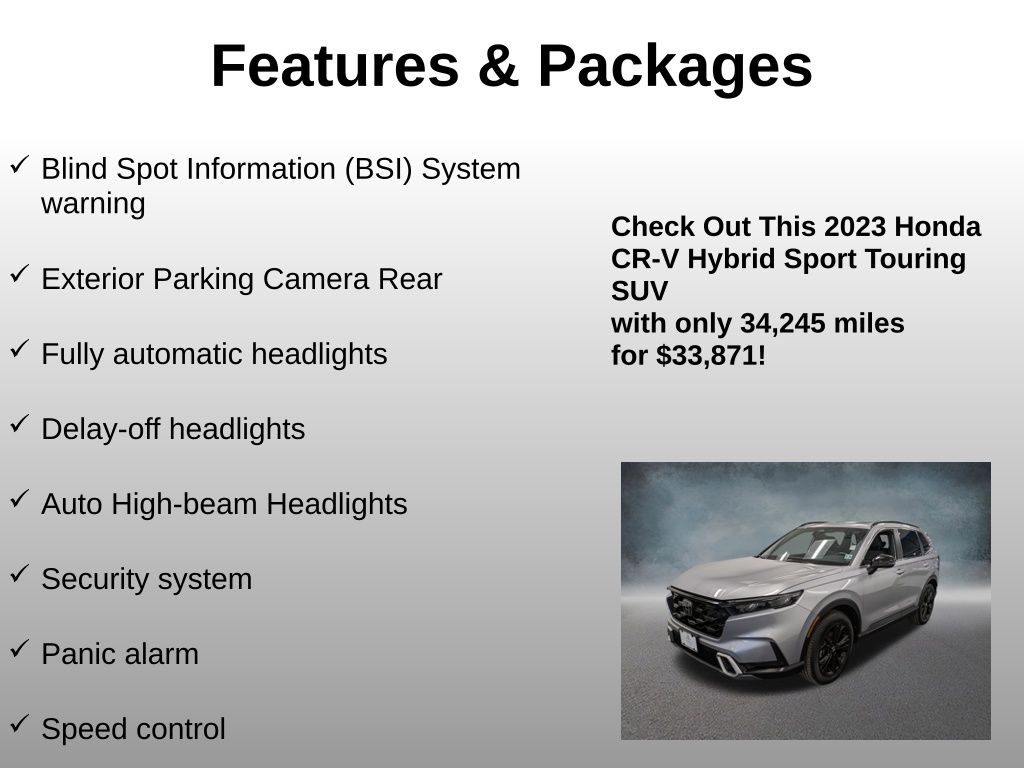 Features & Packages

✓ Blind Spot Information (BSI) System warning

✓ Exterior Parking Camera Rear

✓ Fully automatic headlights

✓ Delay-off headlights

✓ Auto High-beam Headlights

✓ Security system

✓ Panic alarm

✓ Speed control

Check Out This 2023 Honda CR-V Hybrid Sport Touring SUV
with only 34,245 miles
for $33,871!